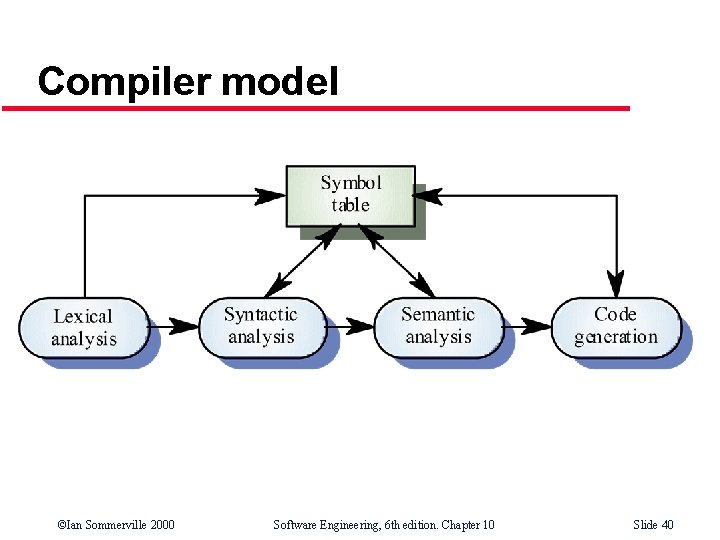 Compiler model

Symbol table

Lexical analysis

Syntactic analysis

Semantic analysis

Code generation

©Ian Sommerville 2000

Software Engineering, 6th edition. Chapter 10

Slide 40